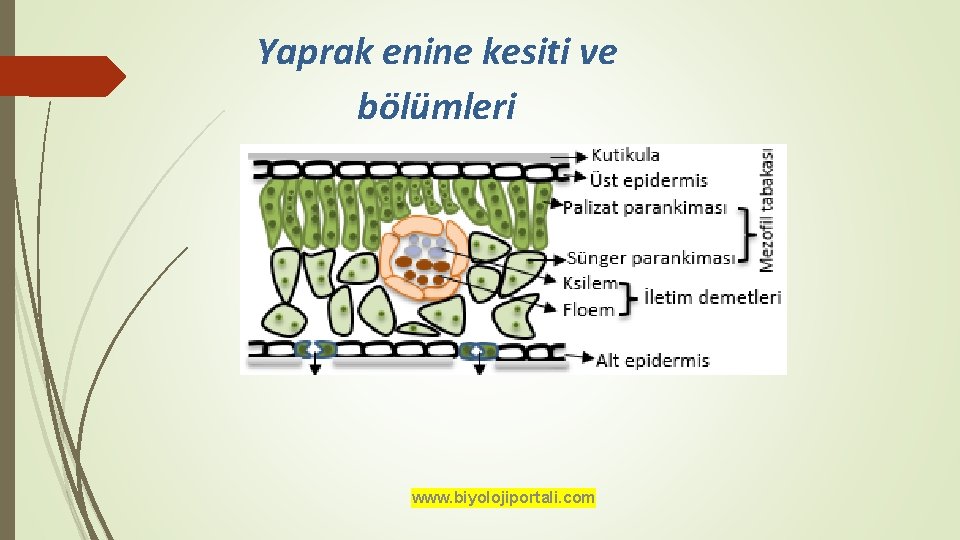 Yaprak enine kesiti ve bölümleri

Kutikula
Üst epidermis
Palizat parankiması
Sünger parankiması
Mezofil tabakası
Ksilem
Floem
İletim demetleri
Alt epidermis

www.biyolojiportali.com